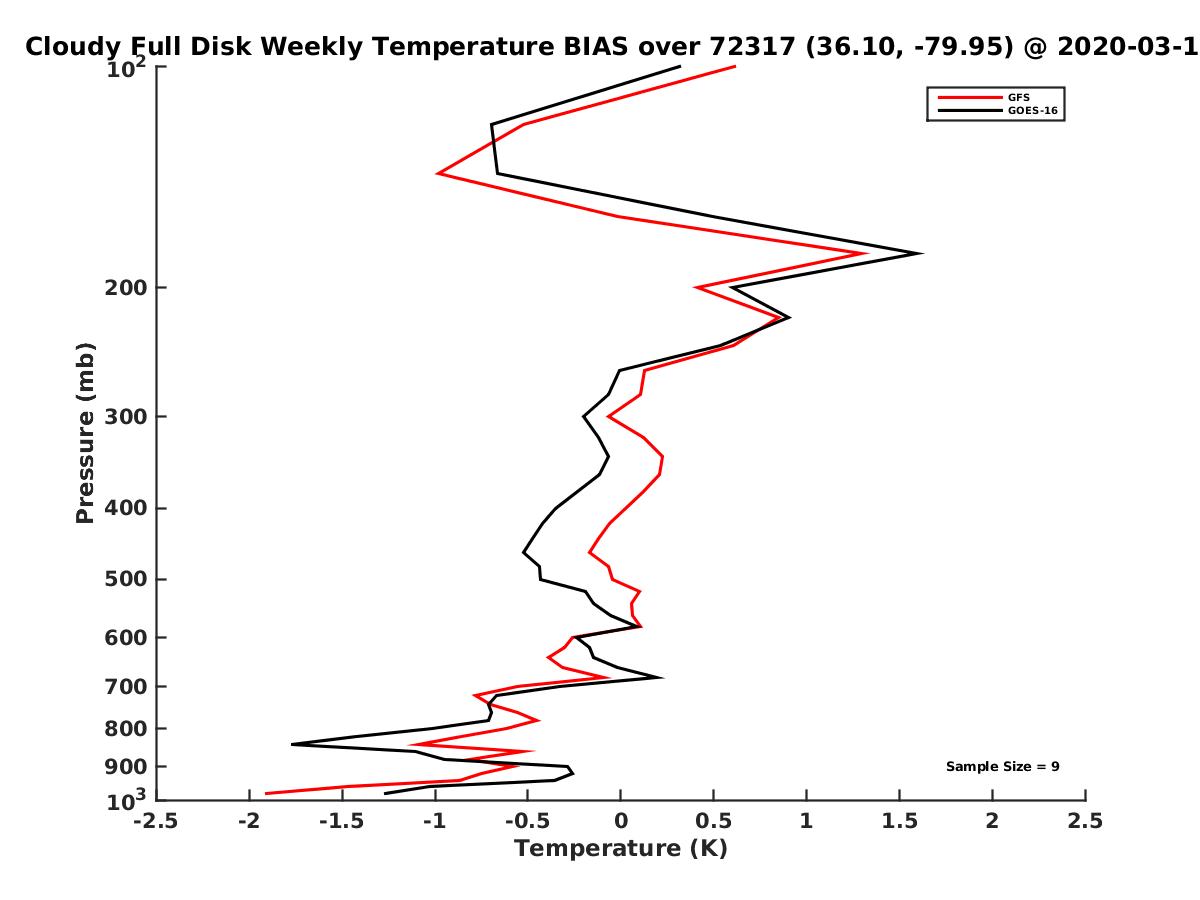 Cloudy Full Disk Weekly Temperature BIAS over 72317 (36.10, -79.95) @ 2020-03-1

GFS
GOES-16

$10^2$
200
300
400
500
600
700
800
900
$10^3$

Pressure (mb)

Sample Size = 9

-2.5
-2
-1.5
-1
-0.5
0
0.5
1
1.5
2
2.5

Temperature (K)